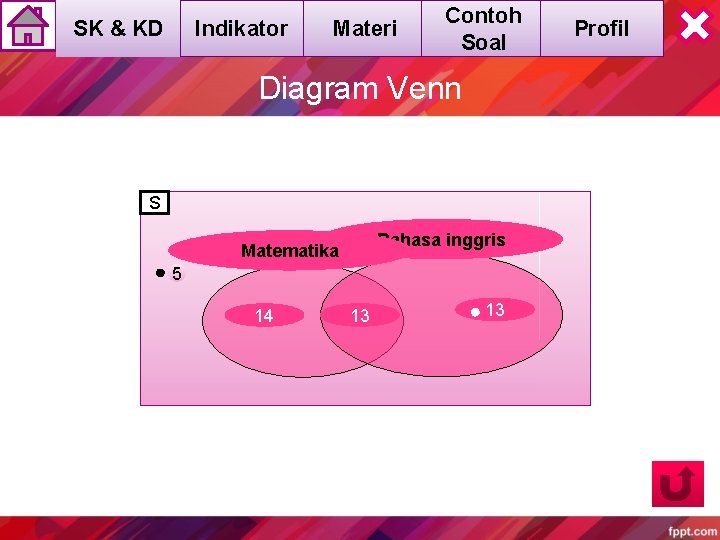 SK & KD
Indikator
Materi
Contoh Soal
Profil

Diagram Venn

S
Matematika
Bahasa inggris
5
14
13
13

fppt.com